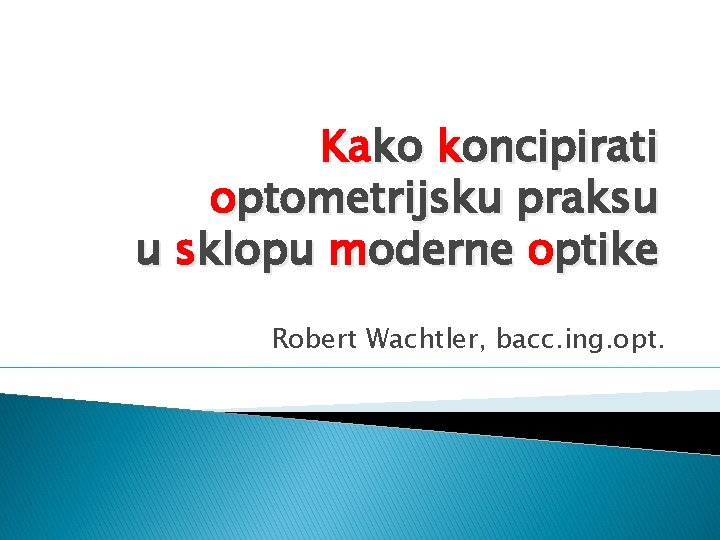 Kako koncipirati optometrijsku praksu u sklopu moderne optike

Robert Wachtler, bacc.ing.opt.